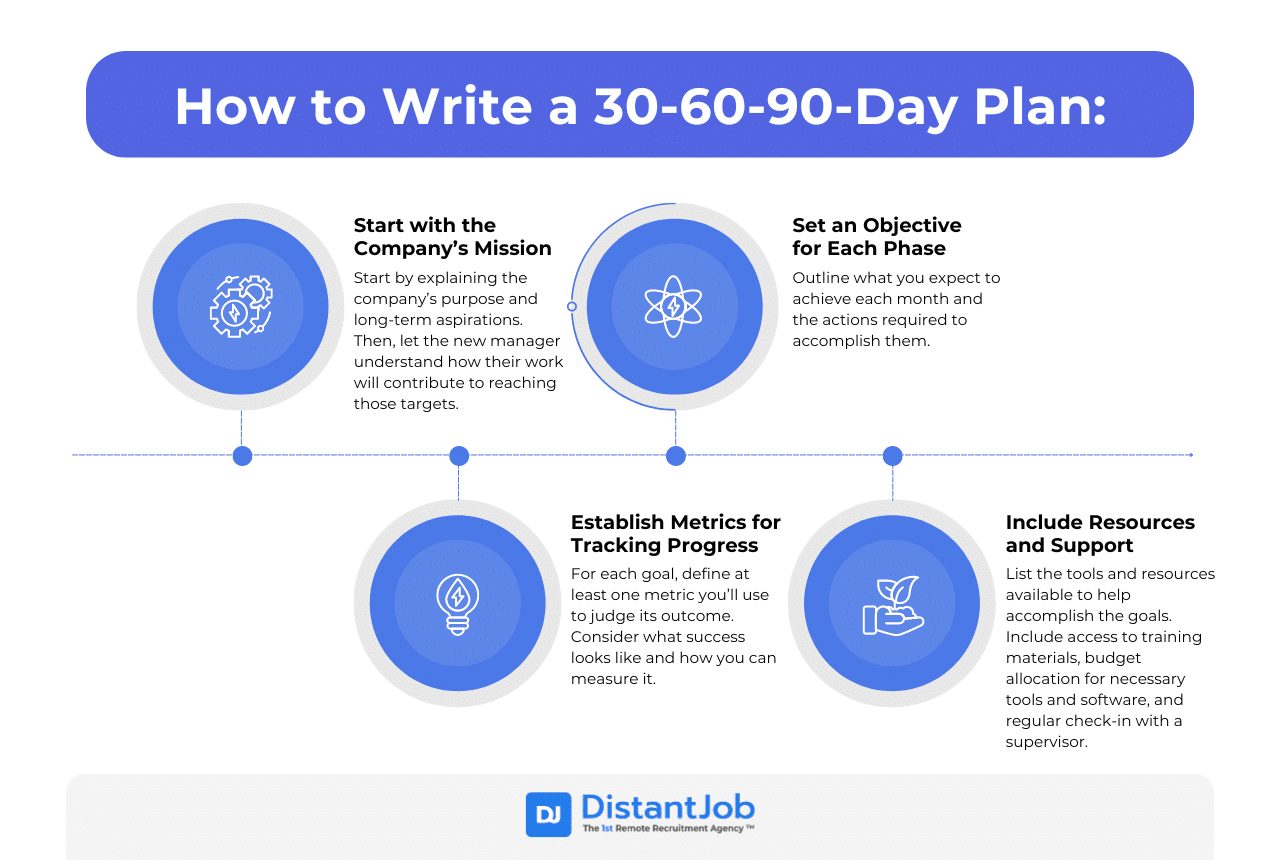 How to Write a 30-60-90-Day Plan:

Start with the Company's Mission

Start by explaining the company's purpose and long-term aspirations. Then, let the new manager understand how their work will contribute to reaching those targets.

Set an Objective for Each Phase

Outline what you expect to achieve each month and the actions required to accomplish them.

Establish Metrics for Tracking Progress

For each goal, define at least one metric you'll use to judge its outcome. Consider what success looks like and how you can measure it.

Include Resources and Support

List the tools and resources available to help accomplish the goals. Include access to training materials, budget allocation for necessary tools and software, and regular check-in with a supervisor.

DJ DistantJob
The 1st Remote Recruitment Agency ™